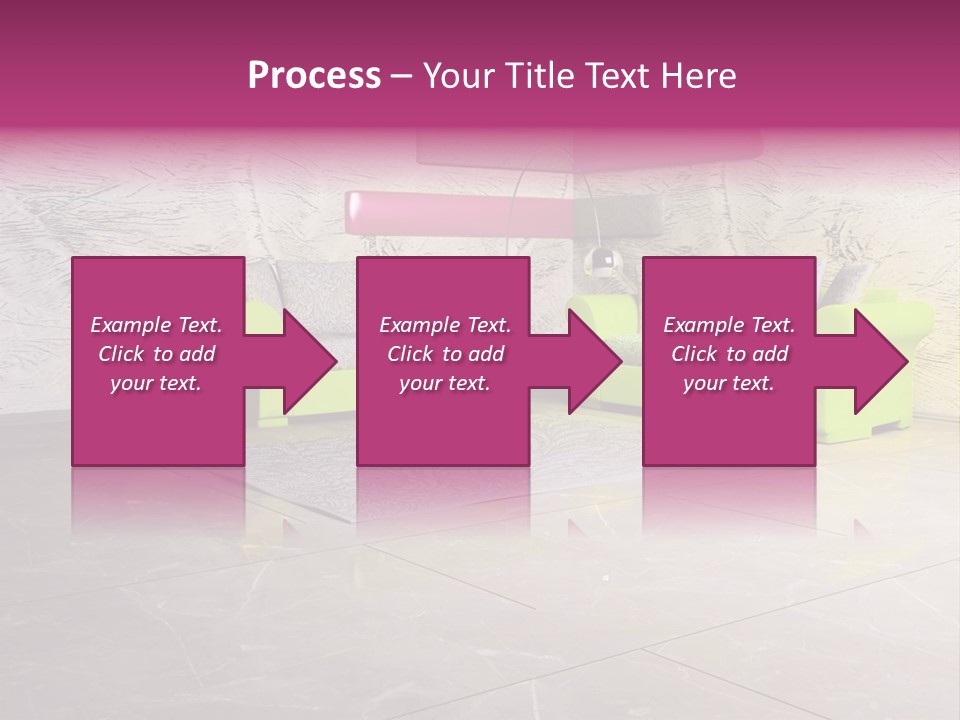 Process – Your Title Text Here

Example Text. Click to add your text.

Example Text. Click to add your text.

Example Text. Click to add your text.